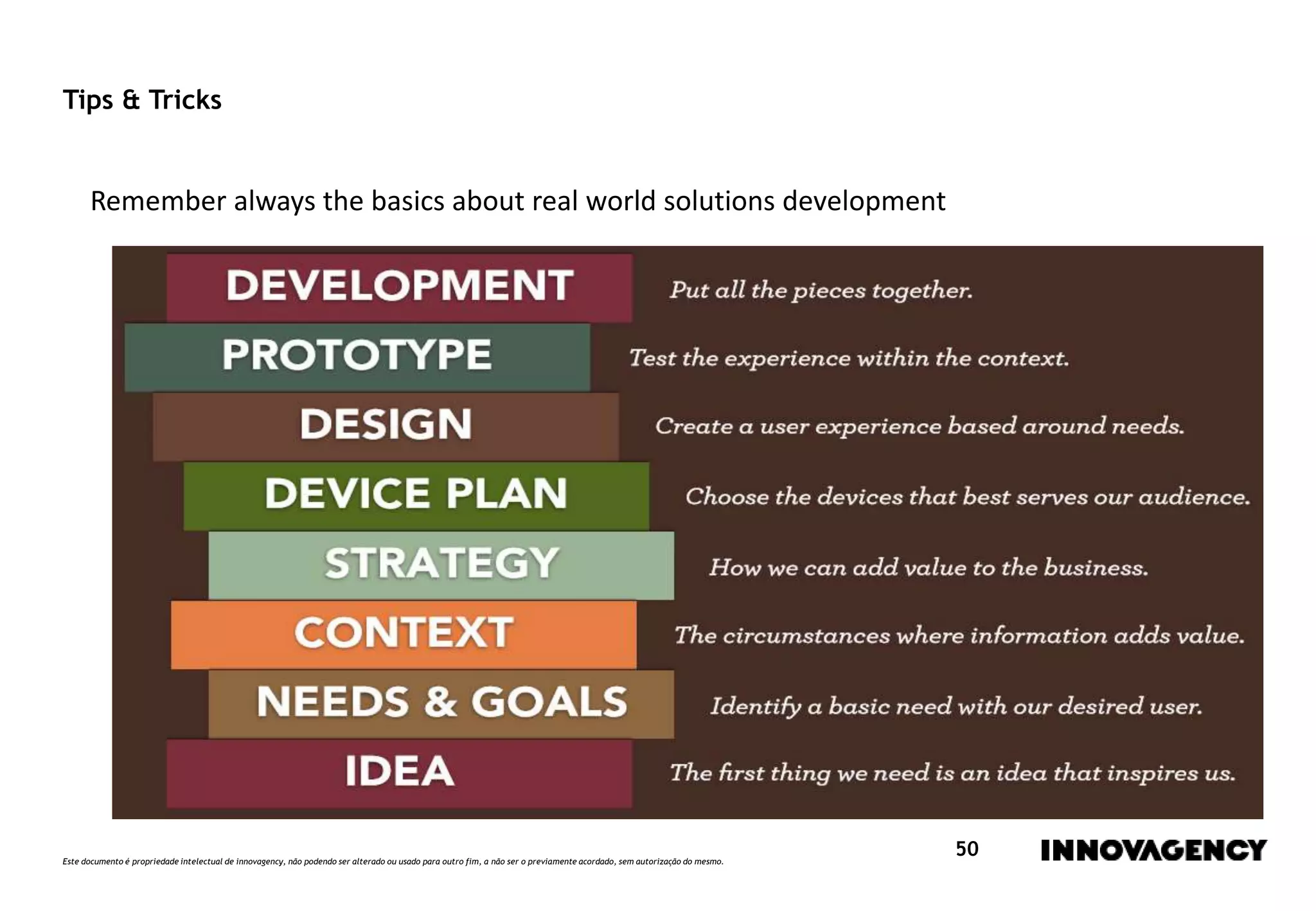 Tips & Tricks

Remember always the basics about real world solutions development

DEVELOPMENT Put all the pieces together.

PROTOTYPE Test the experience within the context.

DESIGN Create a user experience based around needs.

DEVICE PLAN Choose the devices that best serves our audience.

STRATEGY How we can add value to the business.

CONTEXT The circumstances where information adds value.

NEEDS & GOALS Identify a basic need with our desired user.

IDEA The first thing we need is an idea that inspires us.

Este documento é propriedade intelectual de innovagency, não podendo ser alterado ou usado para outro fim, a não ser o previamente acordado, sem autorização do mesmo.

50

INNOVAGENCY